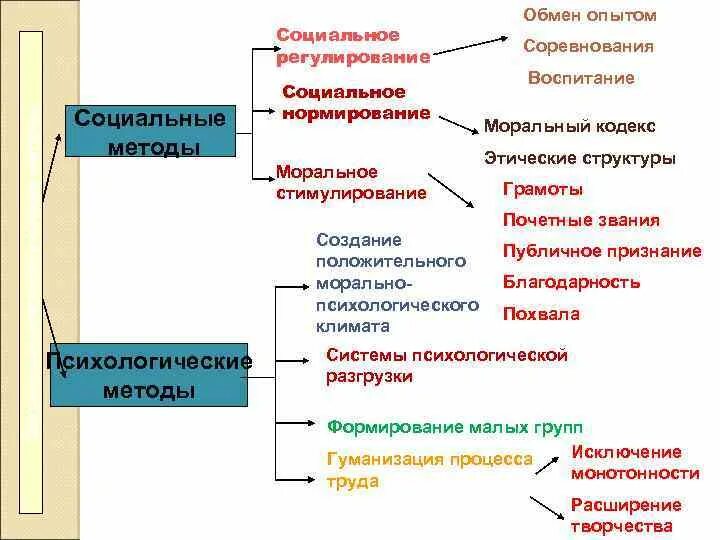 Социальные методы

Социальное регулирование

Обмен опытом

Соревнования

Воспитание

Социальное нормирование

Моральный кодекс

Этические структуры

Моральное стимулирование

Грамоты

Почетные звания

Публичное признание

Благодарность

Похвала

Психологические методы

Создание положительного морально-психологического климата

Системы психологической разгрузки

Формирование малых групп

Гуманизация процесса труда

Исключение монотонности

Расширение творчества